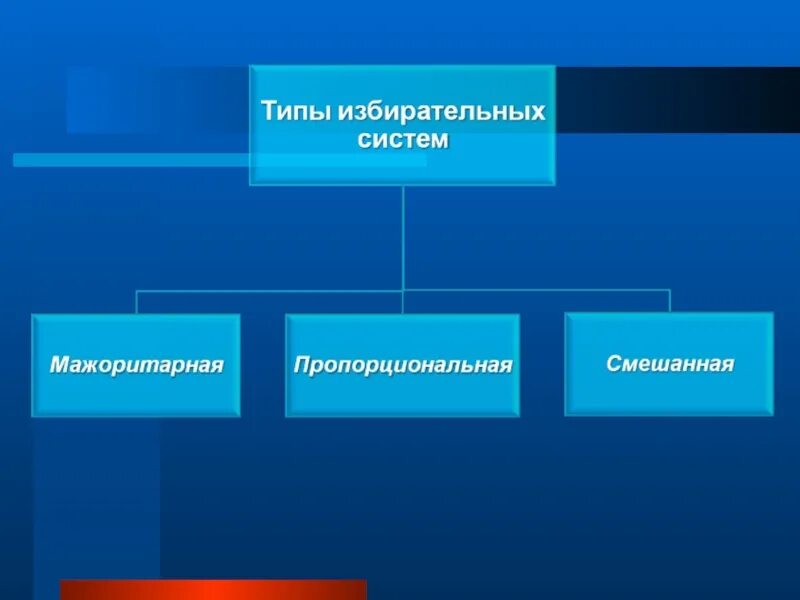 Типы избирательных систем

Мажоритарная

Пропорциональная

Смешанная